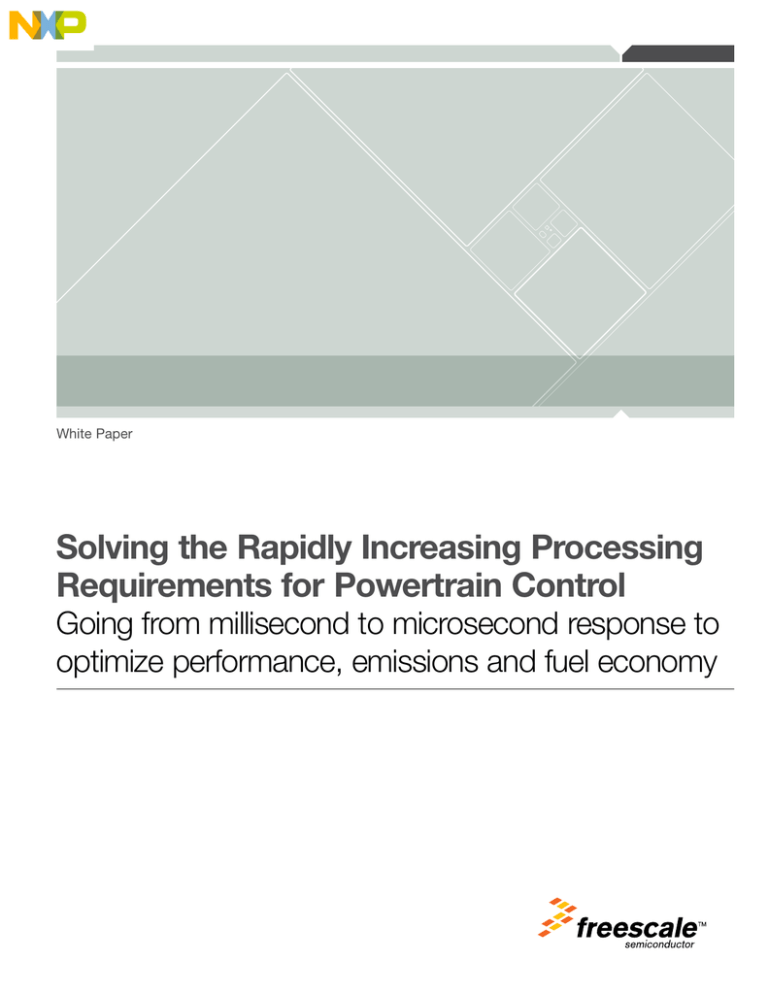 NXP

White Paper

Solving the Rapidly Increasing Processing Requirements for Powertrain Control
Going from millisecond to microsecond response to optimize performance, emissions and fuel economy

freescale™
semiconductor